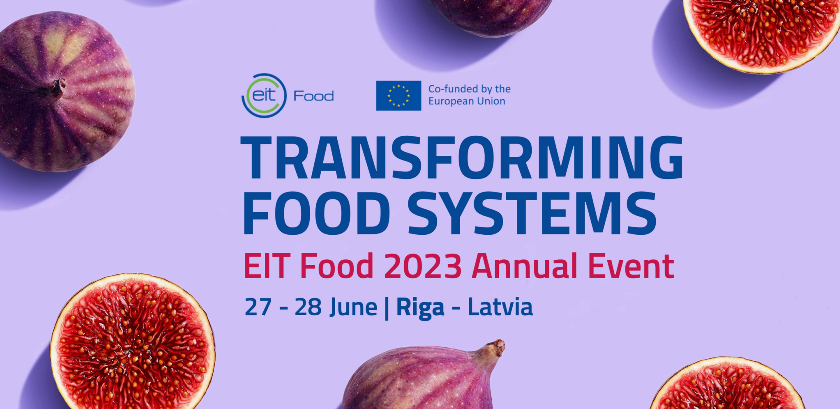 eit Food

Co-funded by the European Union

TRANSFORMING FOOD SYSTEMS

EIT Food 2023 Annual Event

27 - 28 June | Riga - Latvia